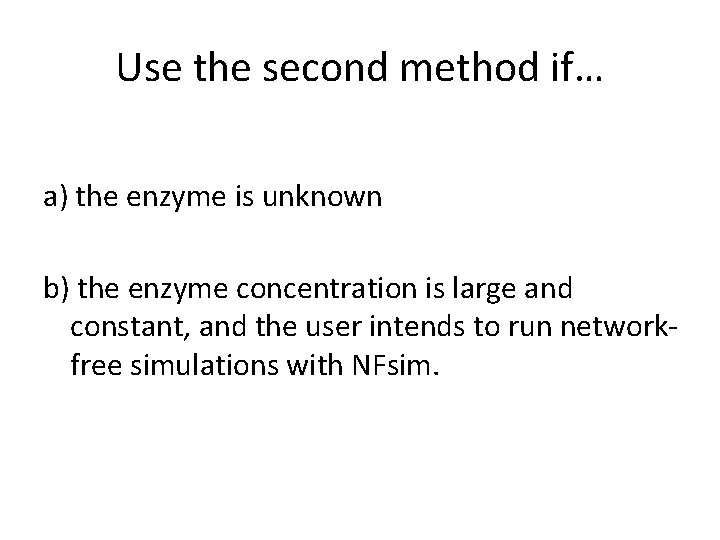 Use the second method if…

a) the enzyme is unknown

b) the enzyme concentration is large and constant, and the user intends to run network-free simulations with NFsim.